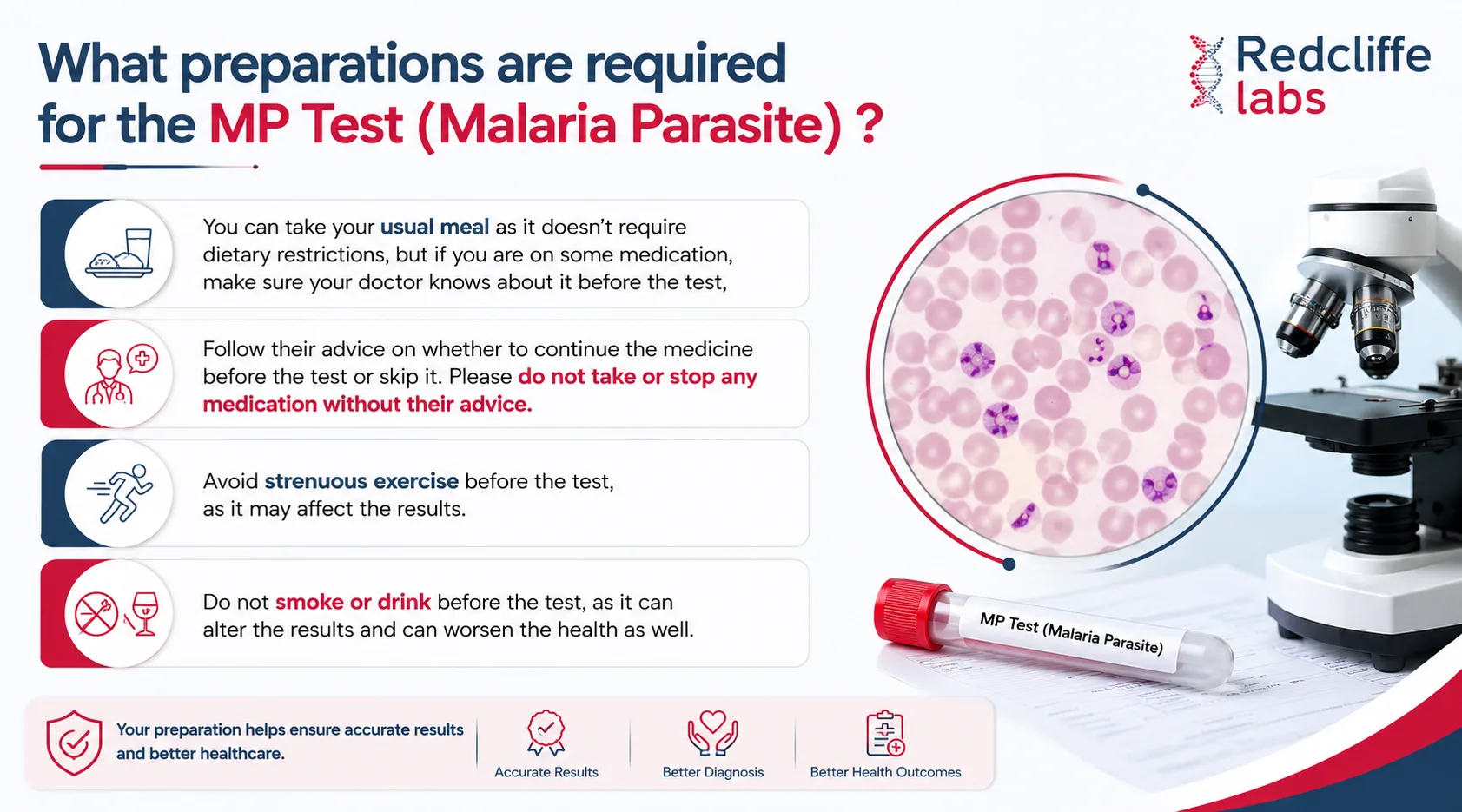 What preparations are required for the MP Test (Malaria Parasite) ?

Redcliffe labs

You can take your usual meal as it doesn't require dietary restrictions, but if you are on some medication, make sure your doctor knows about it before the test,

Follow their advice on whether to continue the medicine before the test or skip it. Please do not take or stop any medication without their advice.

Avoid strenuous exercise before the test, as it may affect the results.

Do not smoke or drink before the test, as it can alter the results and can worsen the health as well.

MP Test (Malaria Parasite)

Your preparation helps ensure accurate results and better healthcare.

Accurate Results

Better Diagnosis

Better Health Outcomes